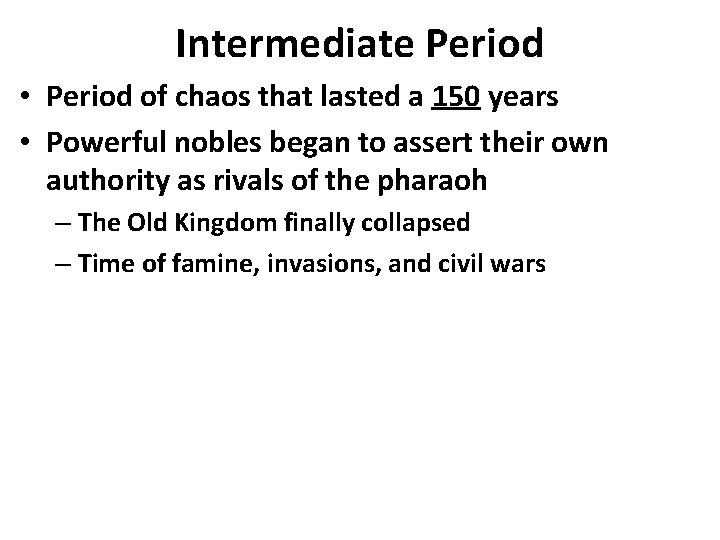 Intermediate Period

• Period of chaos that lasted a 150 years

• Powerful nobles began to assert their own authority as rivals of the pharaoh

– The Old Kingdom finally collapsed

– Time of famine, invasions, and civil wars